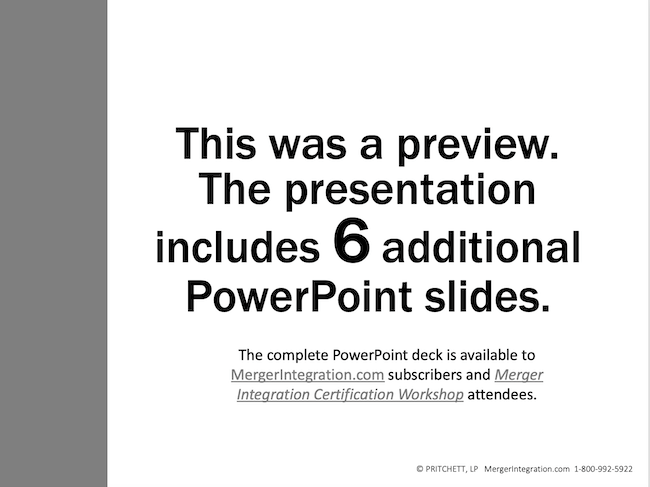 This was a preview. The presentation includes 6 additional PowerPoint slides.

The complete PowerPoint deck is available to MergerIntegration.com subscribers and Merger Integration Certification Workshop attendees.

© PRITCHETT, LP MergerIntegration.com 1-800-992-5922